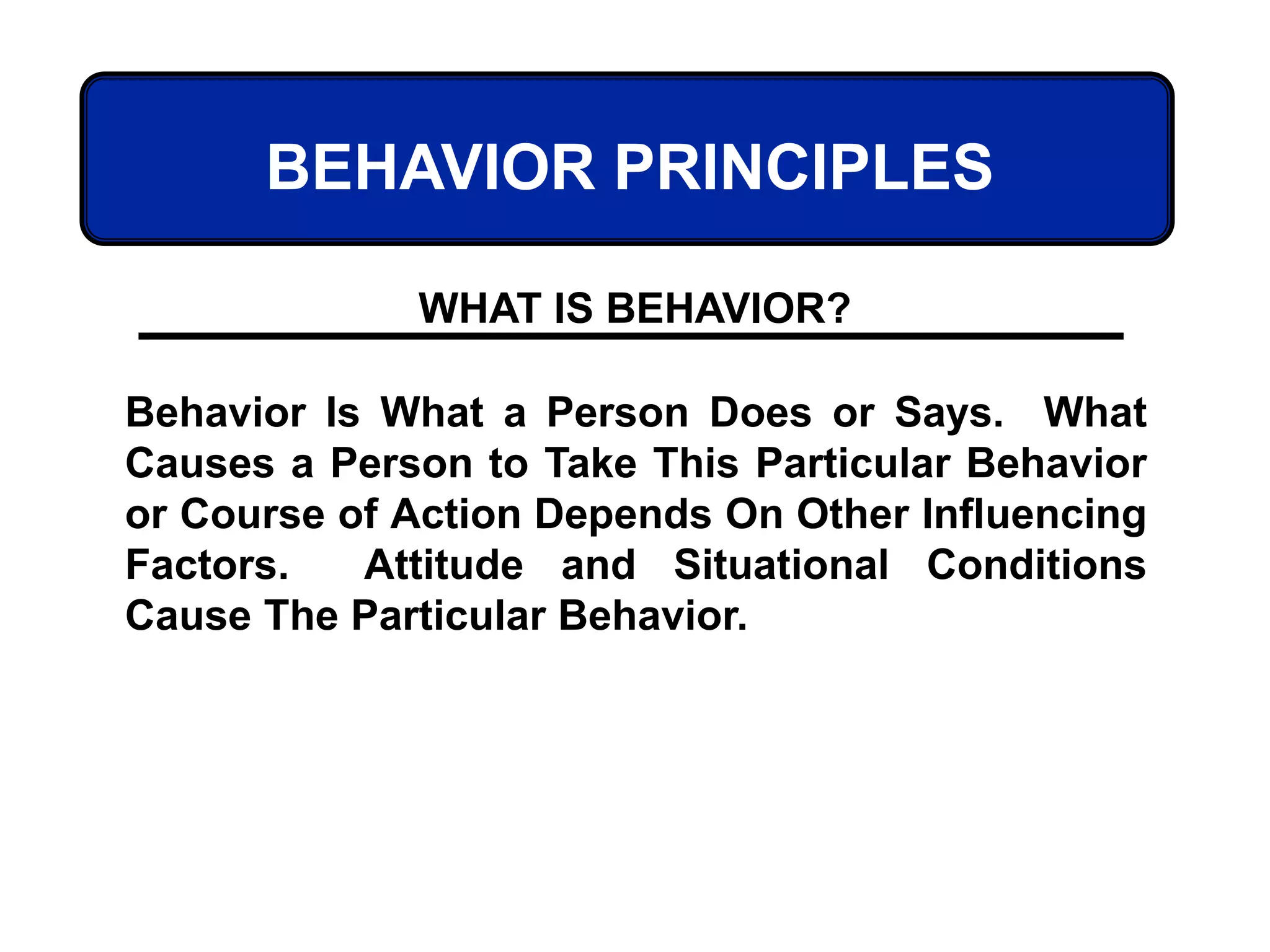 BEHAVIOR PRINCIPLES

WHAT IS BEHAVIOR?

Behavior Is What a Person Does or Says. What Causes a Person to Take This Particular Behavior or Course of Action Depends On Other Influencing Factors. Attitude and Situational Conditions Cause The Particular Behavior.